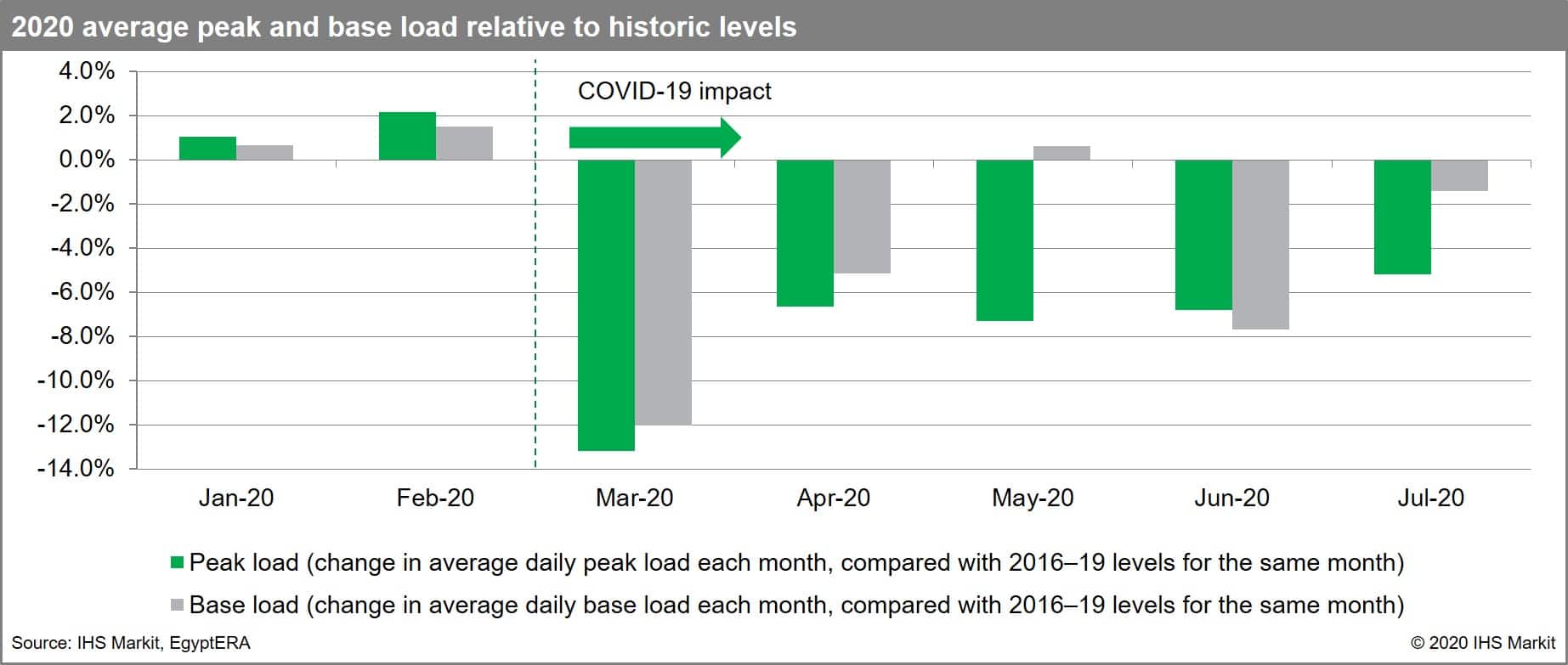 2020 average peak and base load relative to historic levels

4.0%
2.0%
0.0%
-2.0%
-4.0%
-6.0%
-8.0%
-10.0%
-12.0%
-14.0%

COVID-19 impact

Jan-20
Feb-20
Mar-20
Apr-20
May-20
Jun-20
Jul-20

Peak load (change in average daily peak load each month, compared with 2016–19 levels for the same month)

Base load (change in average daily base load each month, compared with 2016–19 levels for the same month)

Source: IHS Markit, EgyptERA

© 2020 IHS Markit